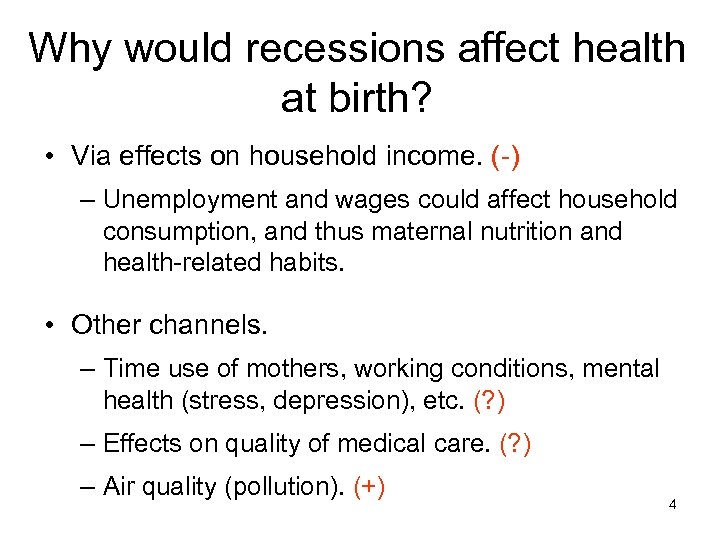 Why would recessions affect health at birth?

• Via effects on household income. (-)

– Unemployment and wages could affect household consumption, and thus maternal nutrition and health-related habits.

• Other channels.

– Time use of mothers, working conditions, mental health (stress, depression), etc. (?)

– Effects on quality of medical care. (?)

– Air quality (pollution). (+)

4